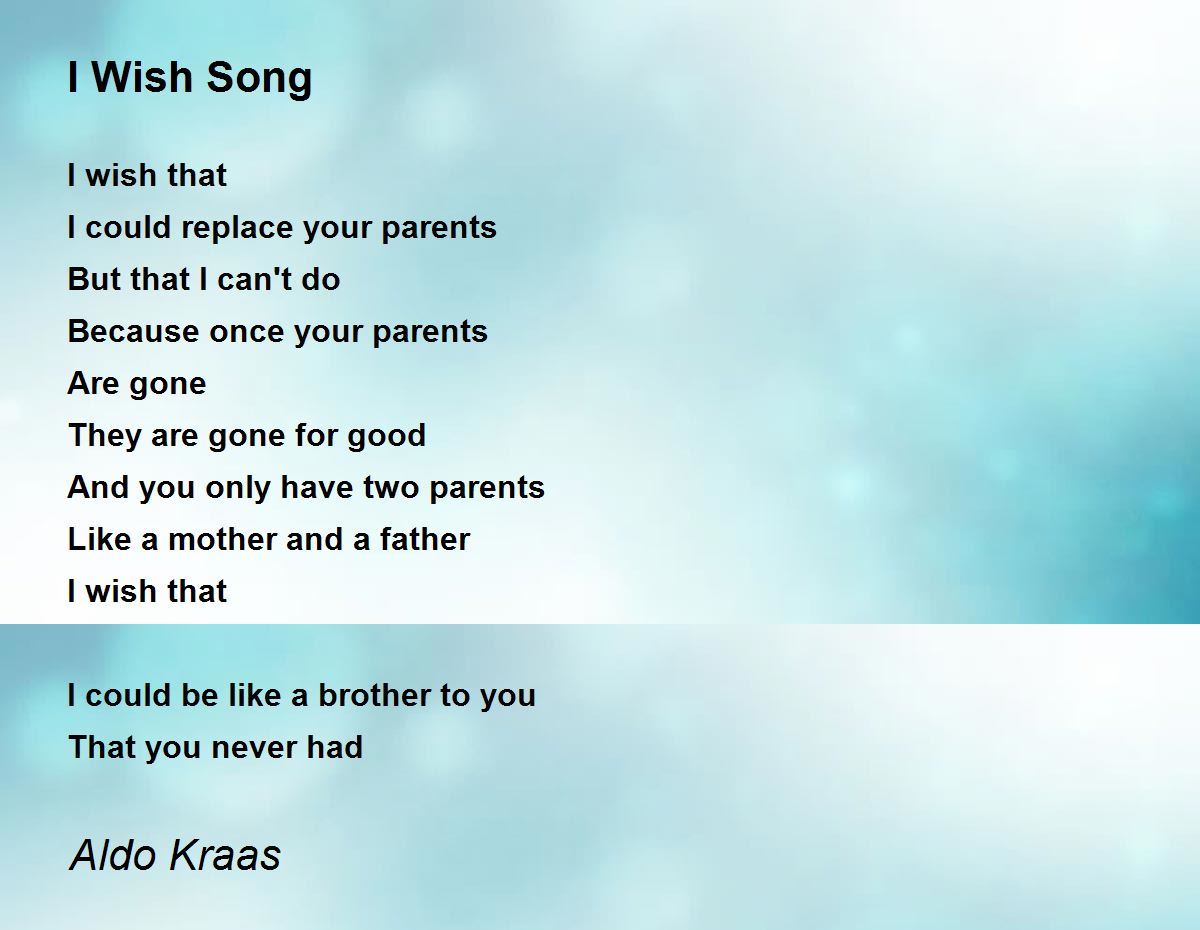 I Wish Song

I wish that
I could replace your parents
But that I can't do
Because once your parents
Are gone
They are gone for good
And you only have two parents
Like a mother and a father
I wish that

I could be like a brother to you
That you never had

Aldo Kraas